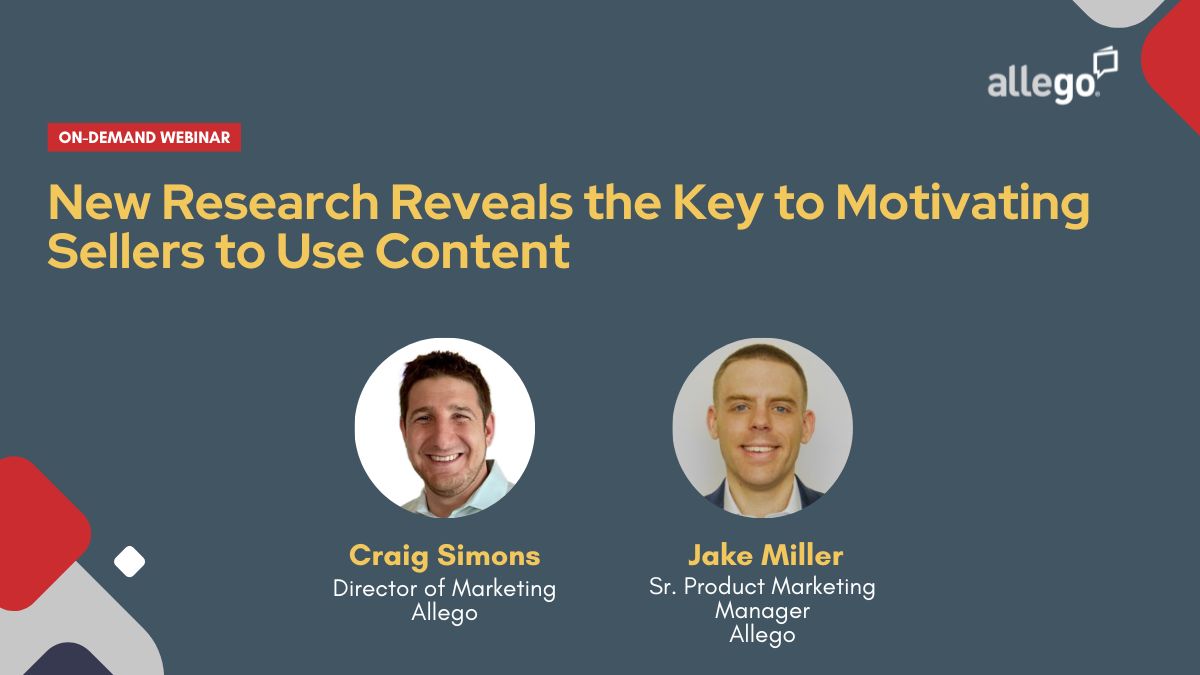 allego

ON-DEMAND WEBINAR

New Research Reveals the Key to Motivating Sellers to Use Content

Craig Simons
Director of Marketing
Allego

Jake Miller
Sr. Product Marketing Manager
Allego